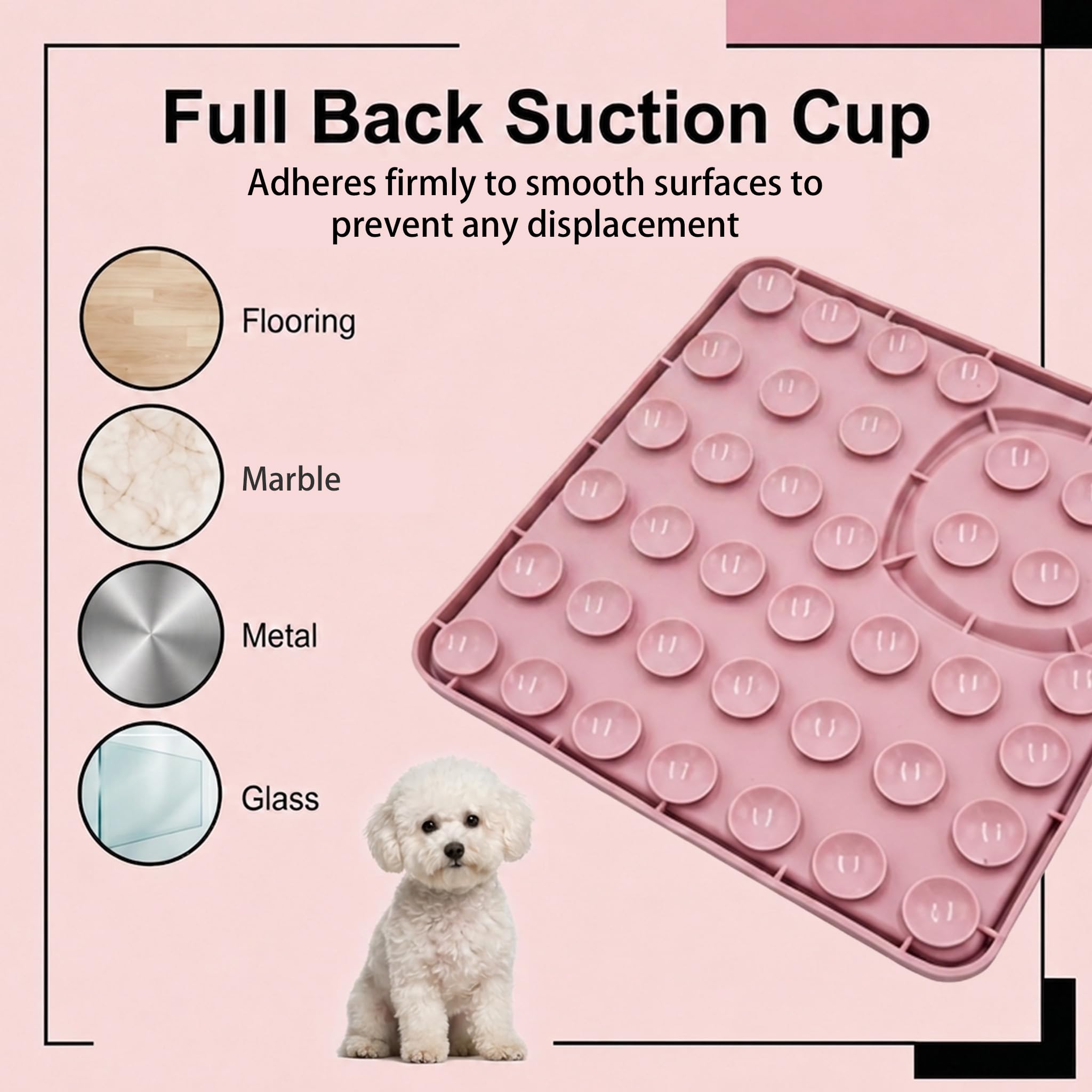 Full Back Suction Cup

Adheres firmly to smooth surfaces to prevent any displacement

Flooring

Marble

Metal

Glass